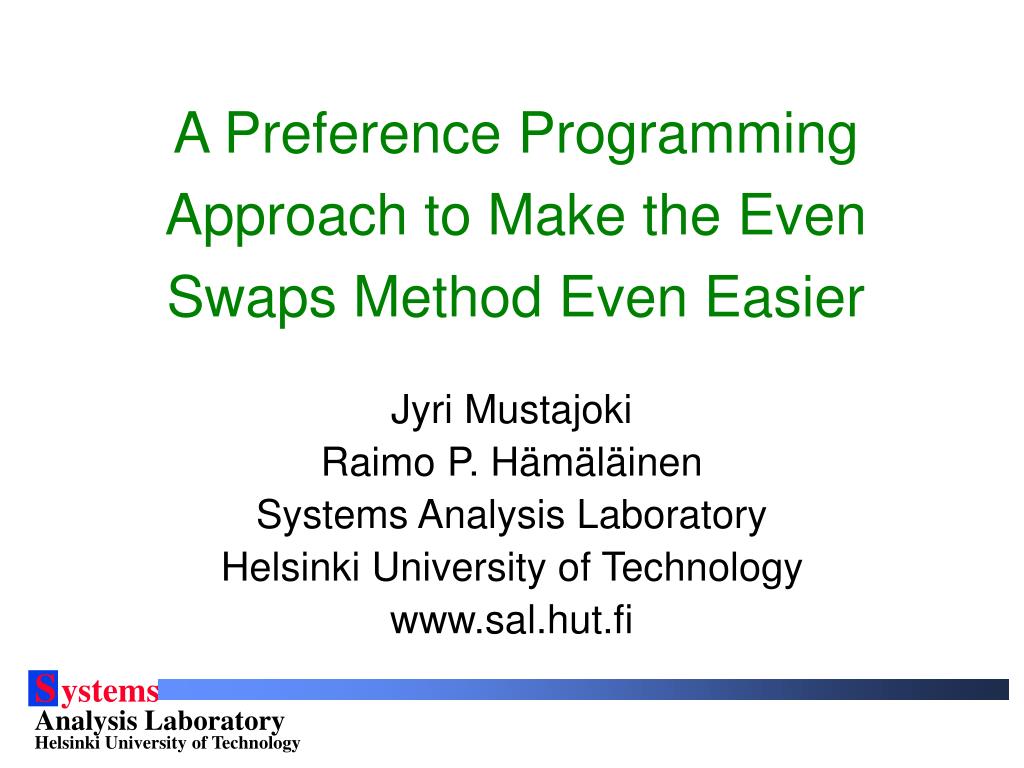 A Preference Programming Approach to Make the Even Swaps Method Even Easier

Jyri Mustajoki
Raimo P. Hämäläinen
Systems Analysis Laboratory
Helsinki University of Technology
www.sal.hut.fi

Systems
Analysis Laboratory
Helsinki University of Technology